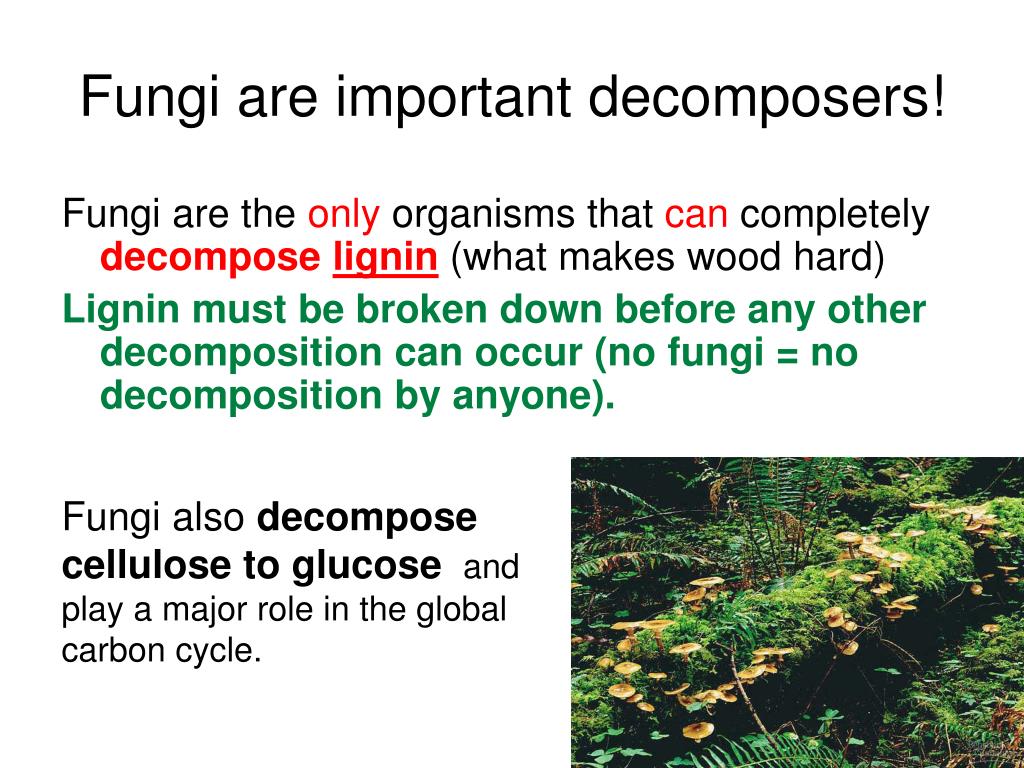 Fungi are important decomposers!

Fungi are the only organisms that can completely decompose lignin (what makes wood hard)

Lignin must be broken down before any other decomposition can occur (no fungi = no decomposition by anyone).

Fungi also decompose cellulose to glucose and play a major role in the global carbon cycle.